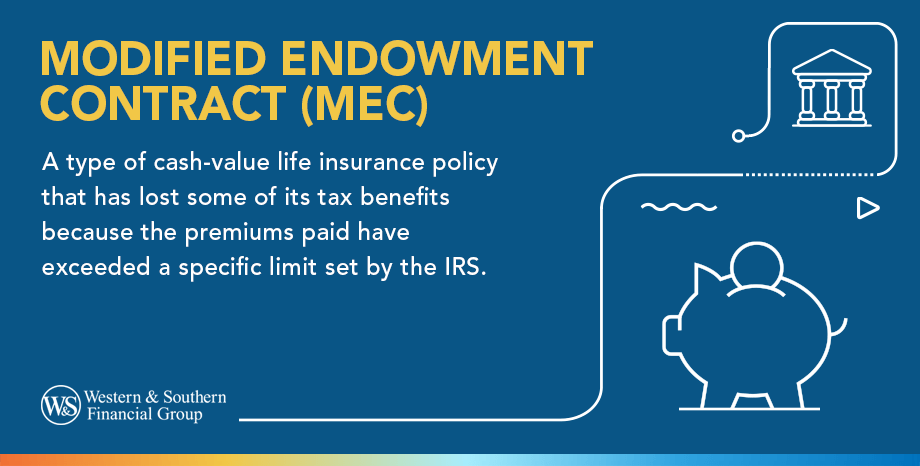 MODIFIED ENDOWMENT CONTRACT (MEC)

A type of cash-value life insurance policy that has lost some of its tax benefits because the premiums paid have exceeded a specific limit set by the IRS.

W&S Western & Southern Financial Group